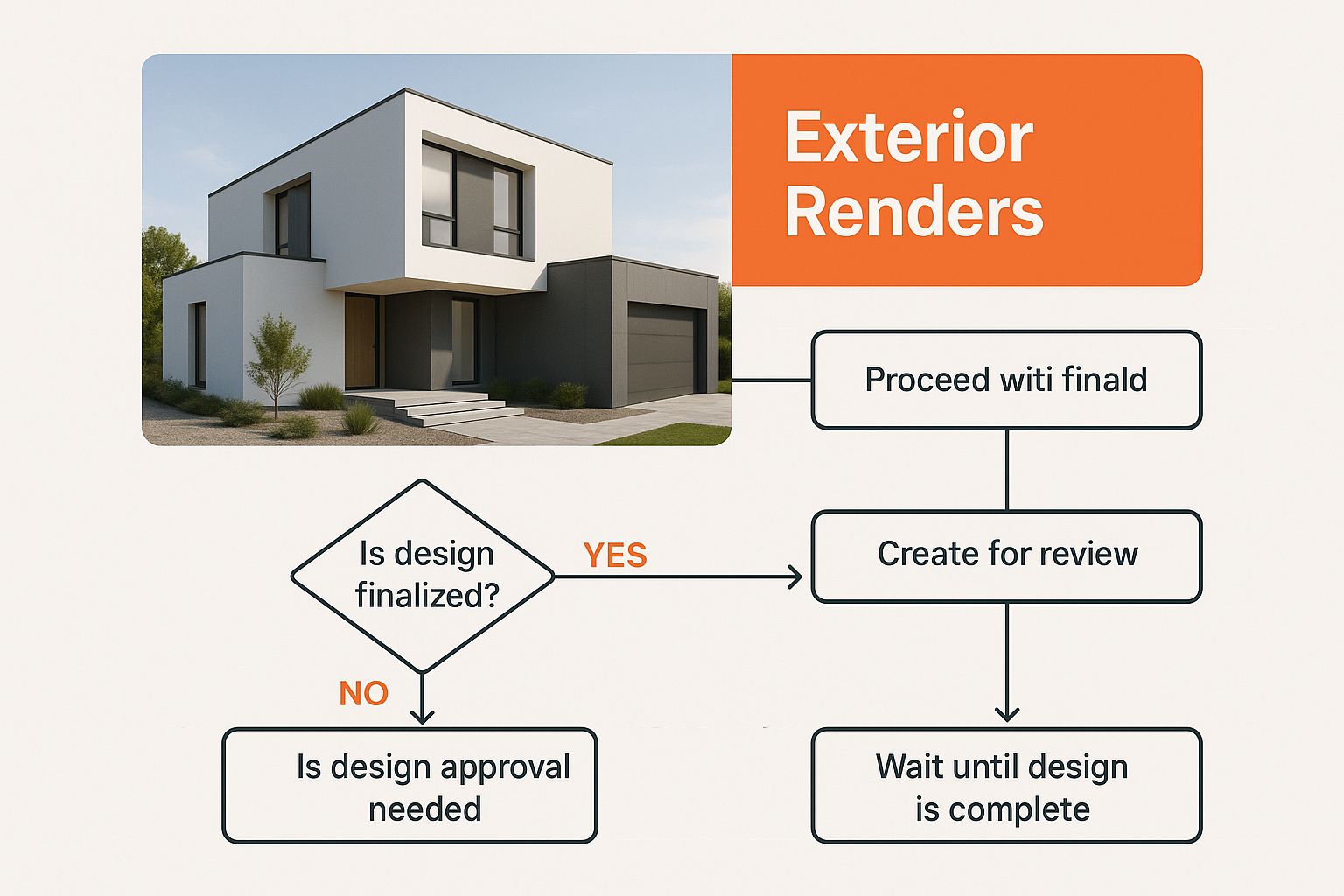 Exterior Renders

Proceed witi finald

Is design finalized?

YES

Create for review

NO

Is design approval needed

Wait until design is complete